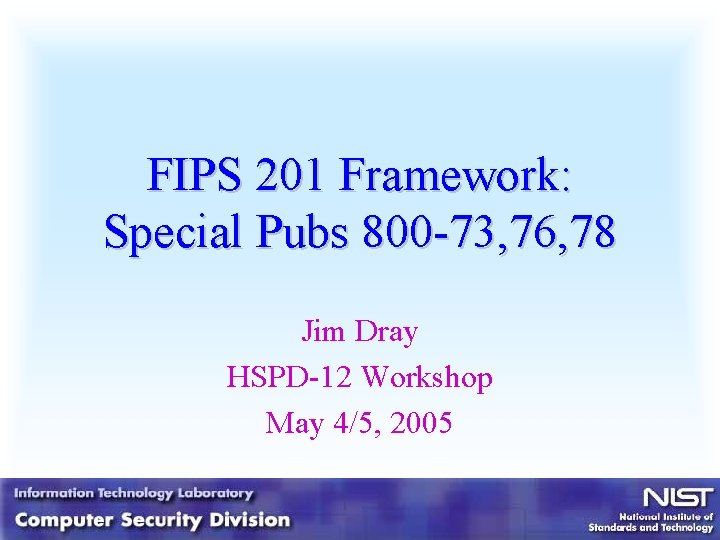 FIPS 201 Framework:
Special Pubs 800-73,76,78

Jim Dray
HSPD-12 Workshop
May 4/5, 2005

Information Technology Laboratory
Computer Security Division

NIST
National Institute of
Standards and Technology